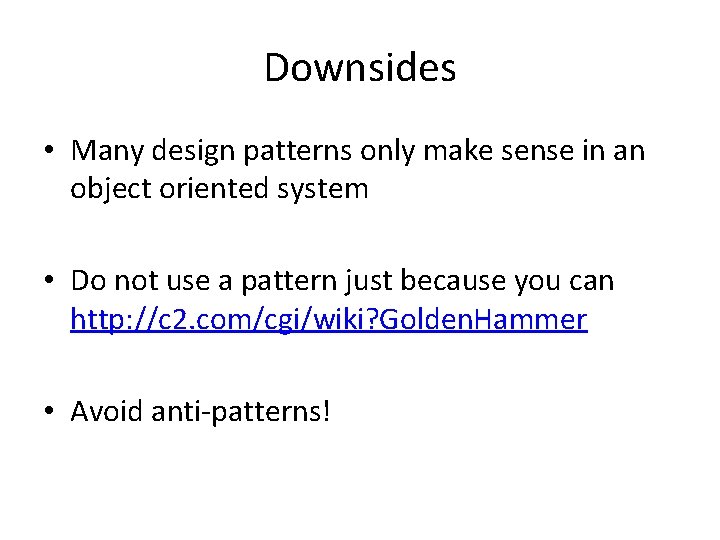 Downsides

• Many design patterns only make sense in an object oriented system

• Do not use a pattern just because you can http://c2.com/cgi/wiki?GoldenHammer

• Avoid anti-patterns!